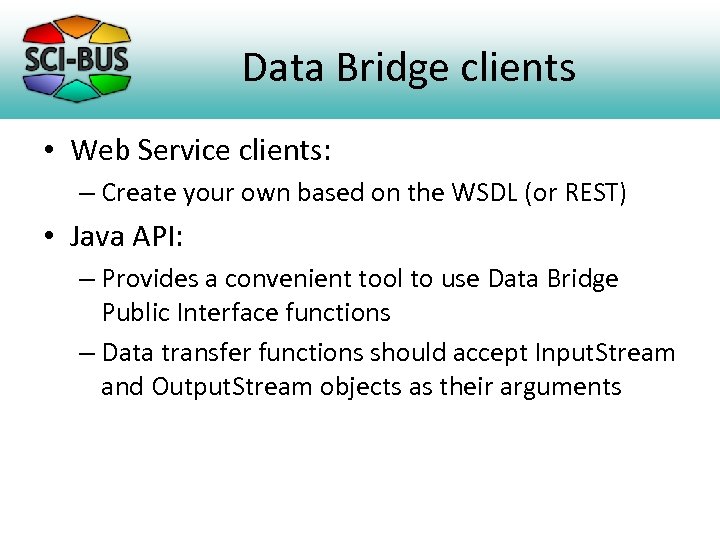 SCI-BUS

Data Bridge clients

• Web Service clients:
– Create your own based on the WSDL (or REST)

• Java API:
– Provides a convenient tool to use Data Bridge Public Interface functions
– Data transfer functions should accept InputStream and OutputStream objects as their arguments